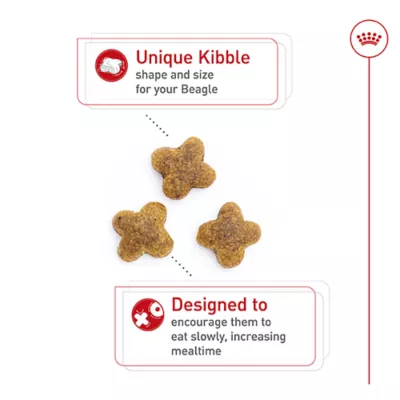 Unique Kibble
shape and size for your Beagle

Designed to
encourage them to eat slowly, increasing mealtime